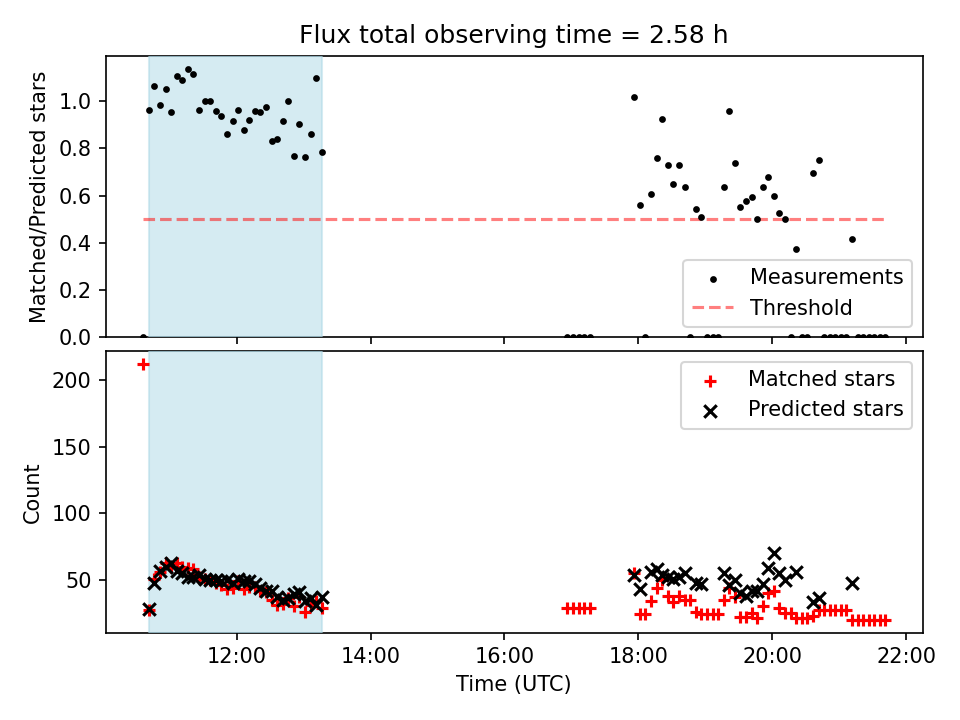 Flux total observing time = 2.58 h

Matched/Predicted stars

1.0
0.8
0.6
0.4
0.2
0.0

Measurements
Threshold

Count

200
150
100
50

Matched stars
Predicted stars

12:00
14:00
16:00
18:00
20:00
22:00

Time (UTC)